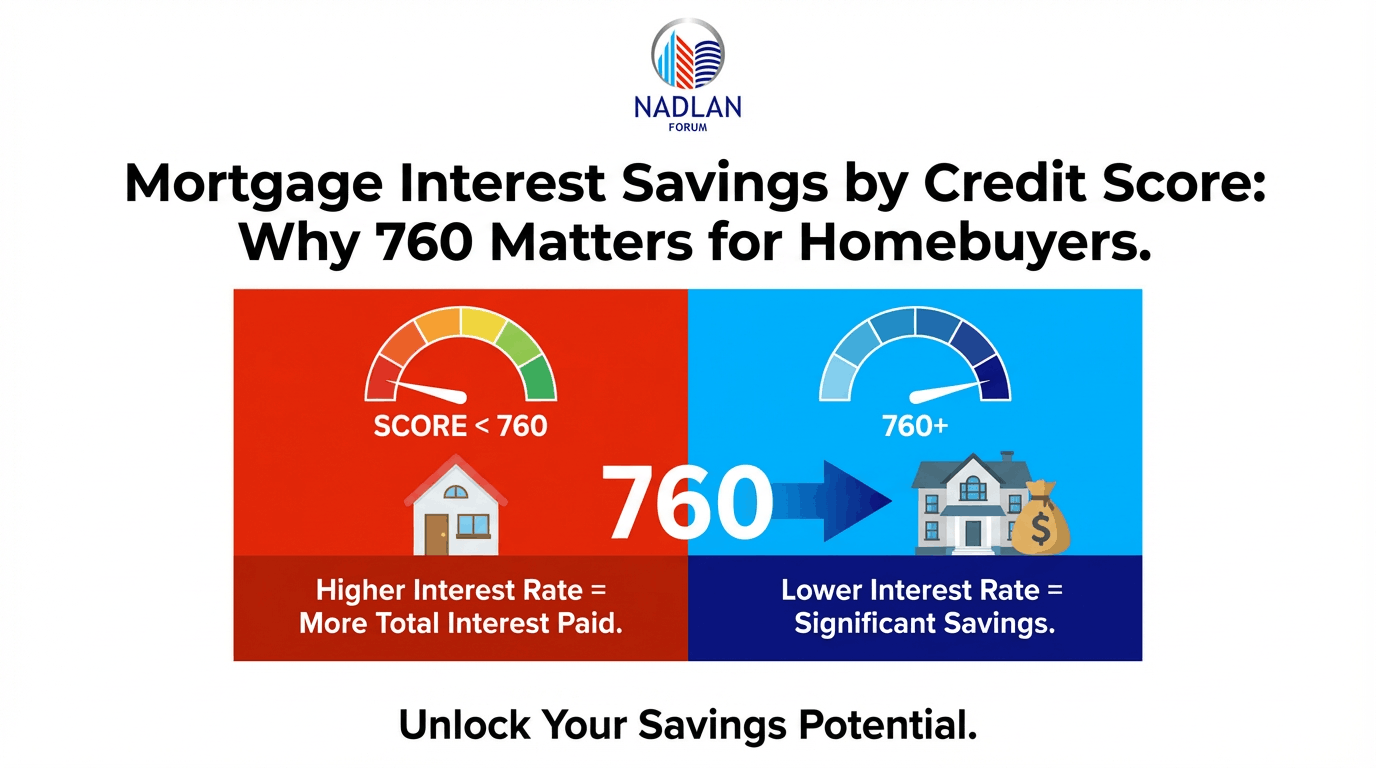 NADLAN
FORUM

Mortgage Interest Savings by Credit Score: Why 760 Matters for Homebuyers.

SCORE < 760

760+

760

$

Higher Interest Rate = More Total Interest Paid.

Lower Interest Rate = Significant Savings.

Unlock Your Savings Potential.